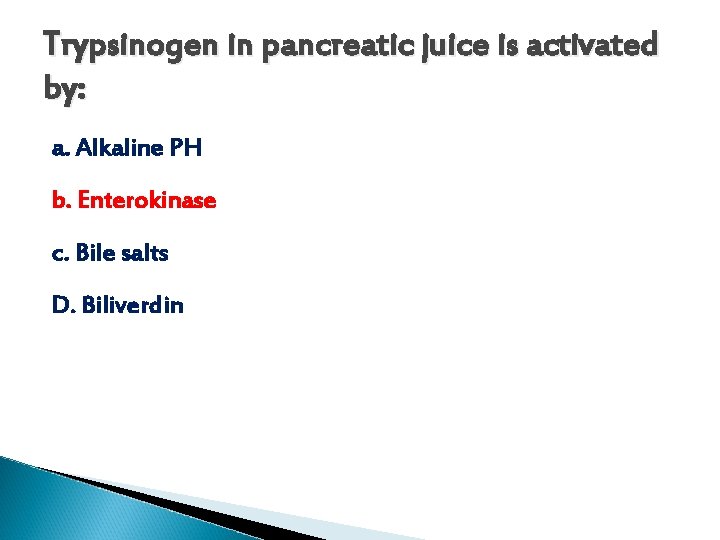 Trypsinogen in pancreatic juice is activated by:

a. Alkaline PH

b. Enterokinase

c. Bile salts

D. Biliverdin